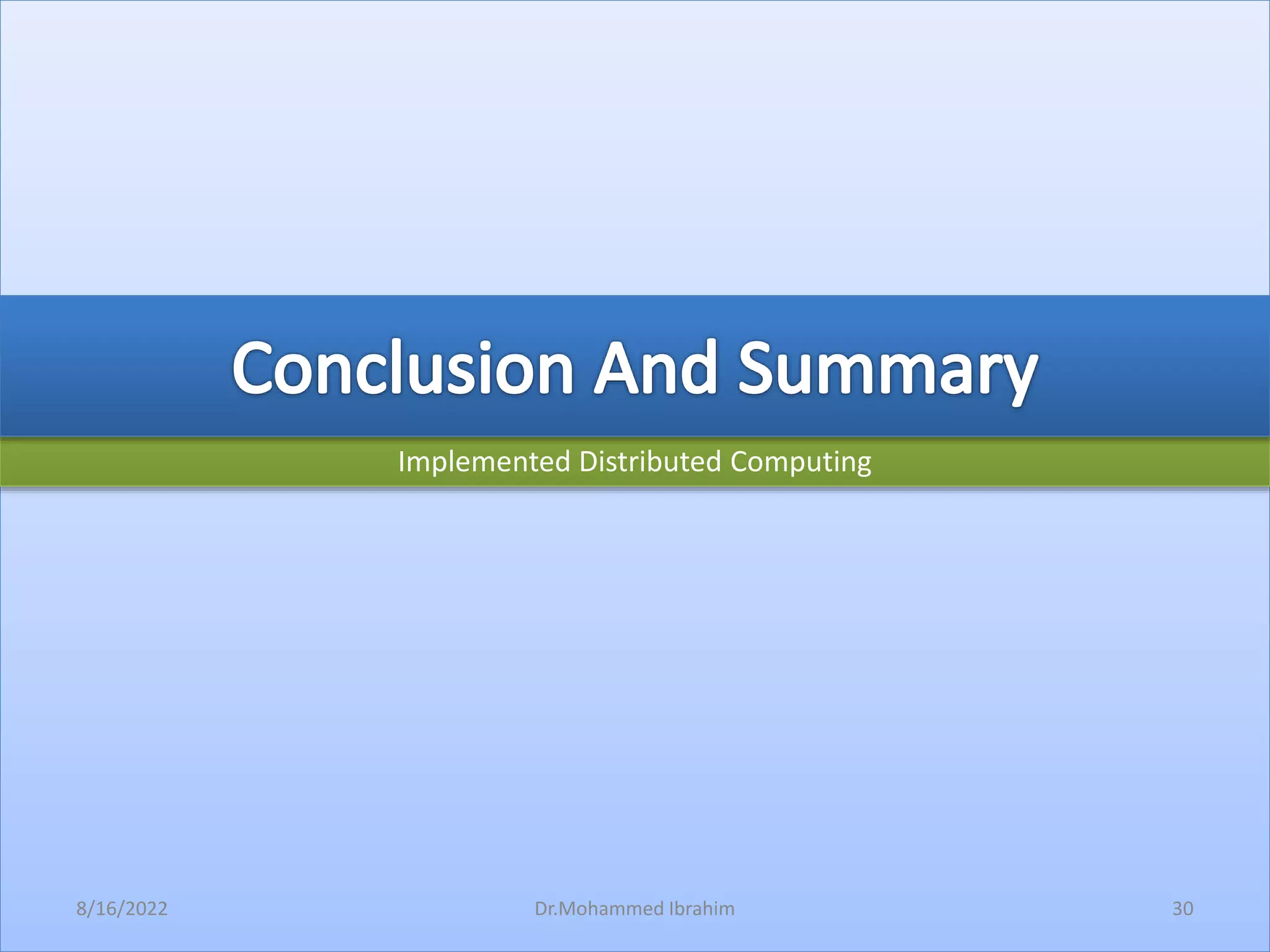 Conclusion And Summary

Implemented Distributed Computing

8/16/2022

Dr.Mohammed Ibrahim

30